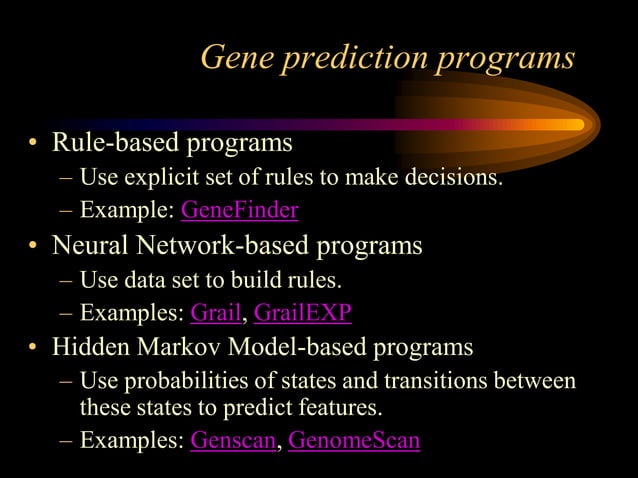 Gene prediction programs

• Rule-based programs
– Use explicit set of rules to make decisions.
– Example: GeneFinder

• Neural Network-based programs
– Use data set to build rules.
– Examples: Grail, GrailEXP

• Hidden Markov Model-based programs
– Use probabilities of states and transitions between these states to predict features.
– Examples: Genscan, GenomeScan